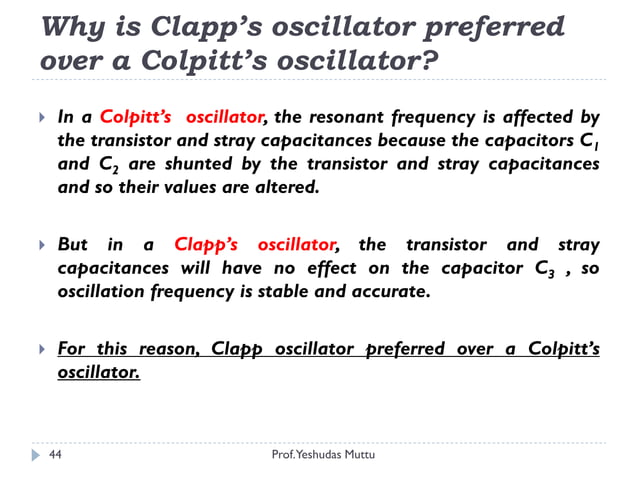 Why is Clapp's oscillator preferred over a Colpitt's oscillator?

In a Colpitt's oscillator, the resonant frequency is affected by the transistor and stray capacitances because the capacitors $C_1$ and $C_2$ are shunted by the transistor and stray capacitances and so their values are altered.

But in a Clapp's oscillator, the transistor and stray capacitances will have no effect on the capacitor $C_3$ , so oscillation frequency is stable and accurate.

For this reason, Clapp oscillator preferred over a Colpitt's oscillator.

44

Prof. Yeshudas Muttu